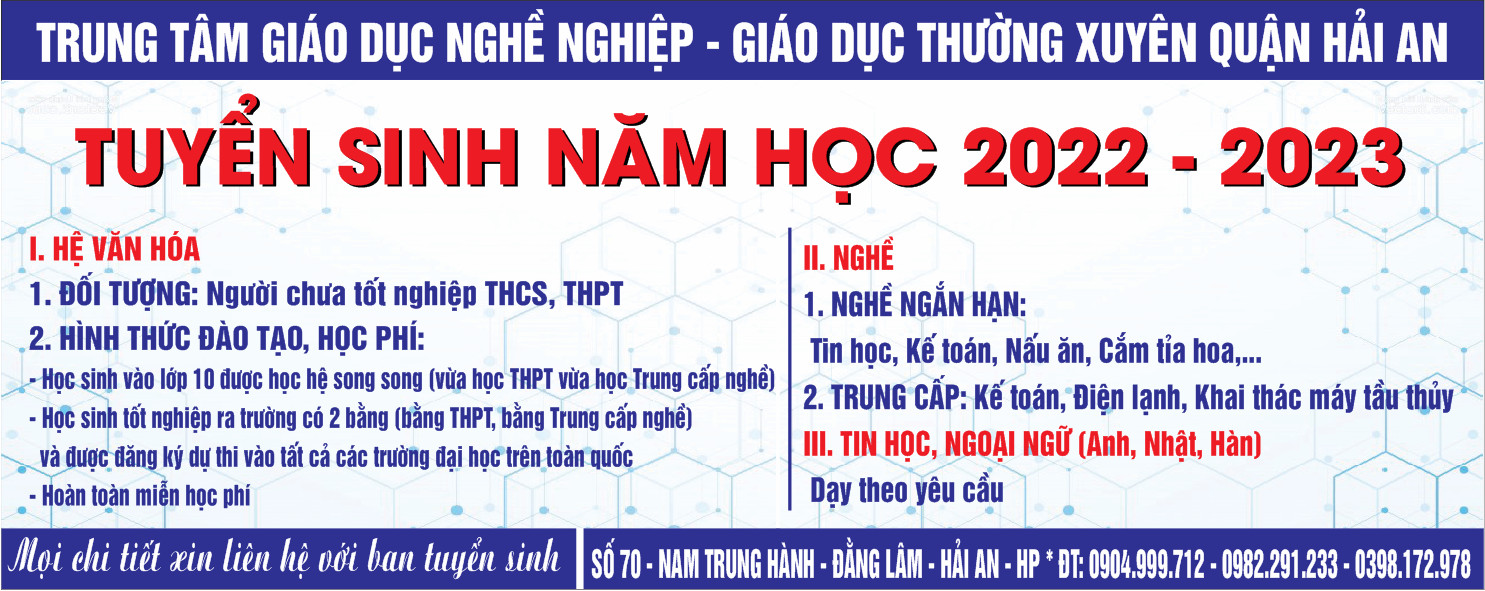 TRUNG TÂM GIÁO DỤC NGHỀ NGHIỆP - GIÁO DỤC THƯỜNG XUYÊN QUẬN HẢI AN

TUYỂN SINH NĂM HỌC 2022 - 2023

I. HỆ VĂN HÓA

1. ĐỐI TƯỢNG: Người chưa tốt nghiệp THCS, THPT

2. HÌNH THỨC ĐÀO TẠO, HỌC PHÍ:

- Học sinh vào lớp 10 được học hệ song song (vừa học THPT vừa học Trung cấp nghề)

- Học sinh tốt nghiệp ra trường có 2 bằng (bằng THPT, bằng Trung cấp nghề) và được đăng ký dự thi vào tất cả các trường đại học trên toàn quốc

- Hoàn toàn miễn học phí

II. NGHỀ

1. NGHỀ NGẮN HẠN:

Tin học, Kế toán, Nấu ăn, Cắm tỉa hoa,...

2. TRUNG CẤP: Kế toán, Điện lạnh, Khai thác máy tầu thủy

III. TIN HỌC, NGOẠI NGỮ (Anh, Nhật, Hàn)

Dạy theo yêu cầu

Mọi chi tiết xin liên hệ với ban tuyển sinh

SỐ 70 - NAM TRUNG HÀNH - ĐẰNG LÂM - HẢI AN - HP * ĐT: 0904.999.712 - 0982.291.233 - 0398.172.978